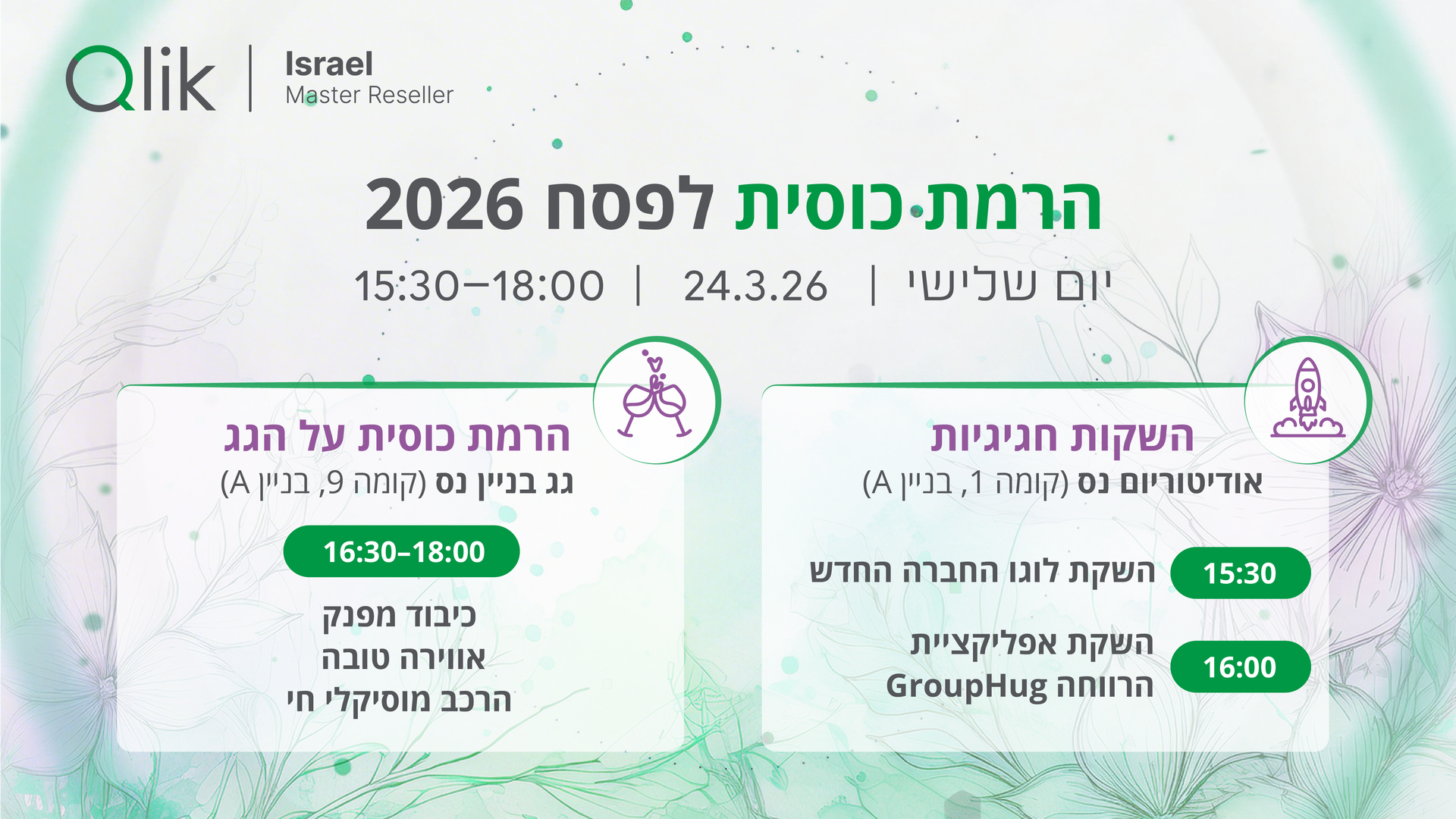 Qlik | Israel
Master Reseller

הרמת כוסית לפסח 2026

יום שלישי | 24.3.26 | 15:30–18:00

השקות חגיגיות
אודיטוריום נס (קומה 1, בניין A)

15:30 השקת לוגו החברה החדש

16:00 השקת אפליקציית הרווחה GroupHug

הרמת כוסית על הגג
גג בניין נס (קומה 9, בניין A)

16:30–18:00

כיבוד מפנק
אווירה טובה
הרכב מוסיקלי חי